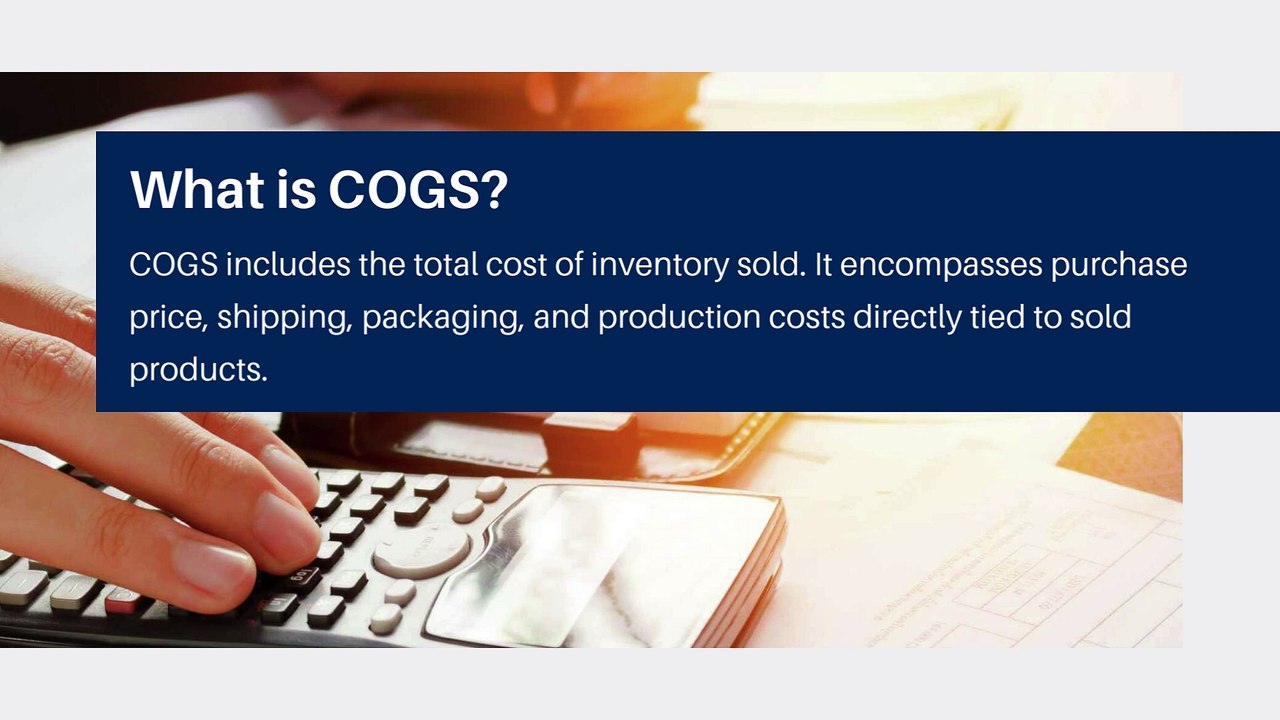 What is COGS?

COGS includes the total cost of inventory sold. It encompasses purchase price, shipping, packaging, and production costs directly tied to sold products.